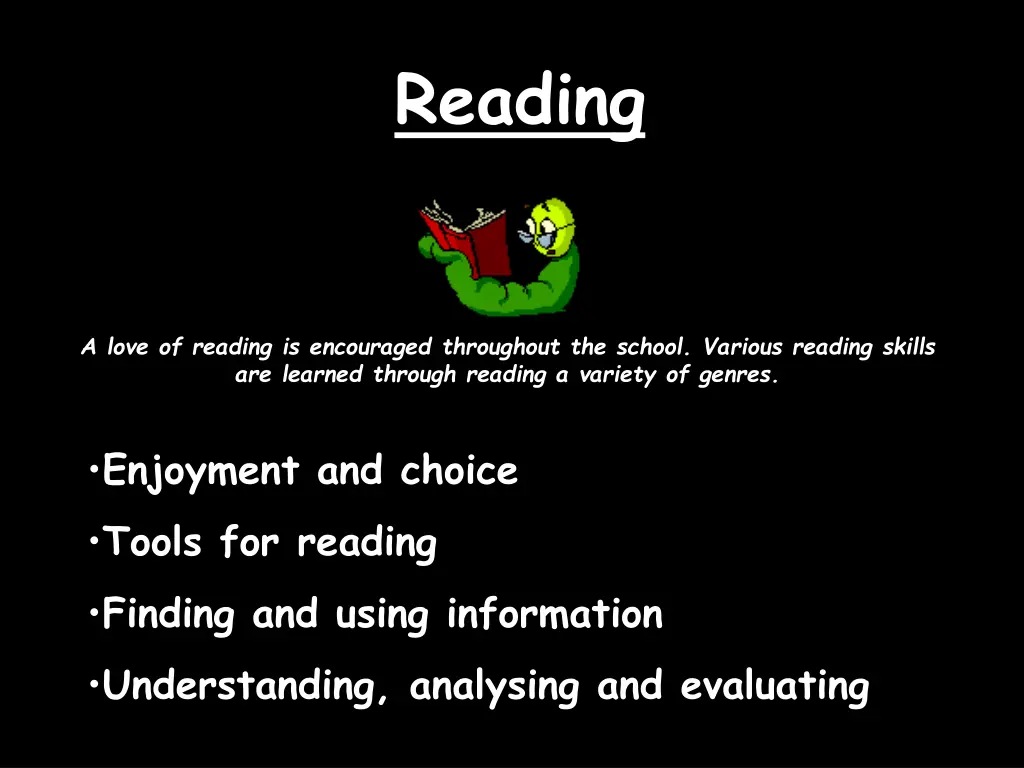 Reading

A love of reading is encouraged throughout the school. Various reading skills are learned through reading a variety of genres.

•Enjoyment and choice
•Tools for reading
•Finding and using information
•Understanding, analysing and evaluating